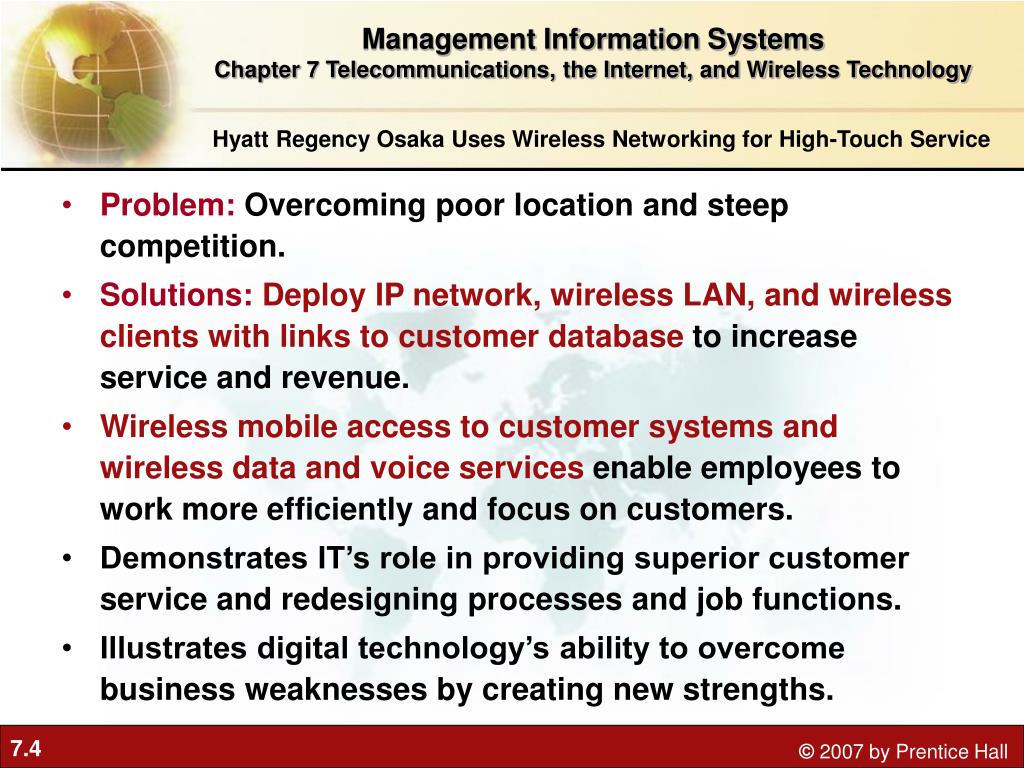 Management Information Systems
Chapter 7 Telecommunications, the Internet, and Wireless Technology

Hyatt Regency Osaka Uses Wireless Networking for High-Touch Service

• Problem: Overcoming poor location and steep competition.
• Solutions: Deploy IP network, wireless LAN, and wireless clients with links to customer database to increase service and revenue.
• Wireless mobile access to customer systems and wireless data and voice services enable employees to work more efficiently and focus on customers.
• Demonstrates IT’s role in providing superior customer service and redesigning processes and job functions.
• Illustrates digital technology’s ability to overcome business weaknesses by creating new strengths.

7.4

© 2007 by Prentice Hall